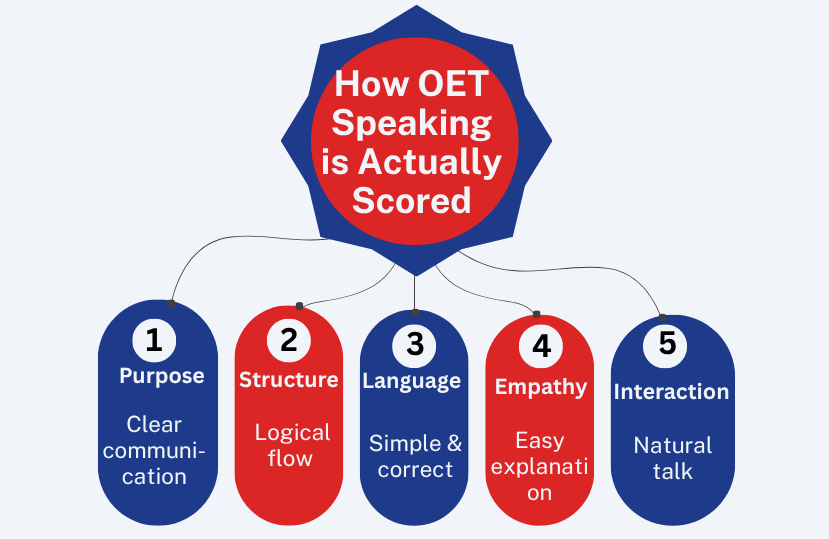 How OET Speaking is Actually Scored

1
Purpose
Clear communication

2
Structure
Logical flow

3
Language
Simple & correct

4
Empathy
Easy explanation

5
Interaction
Natural talk